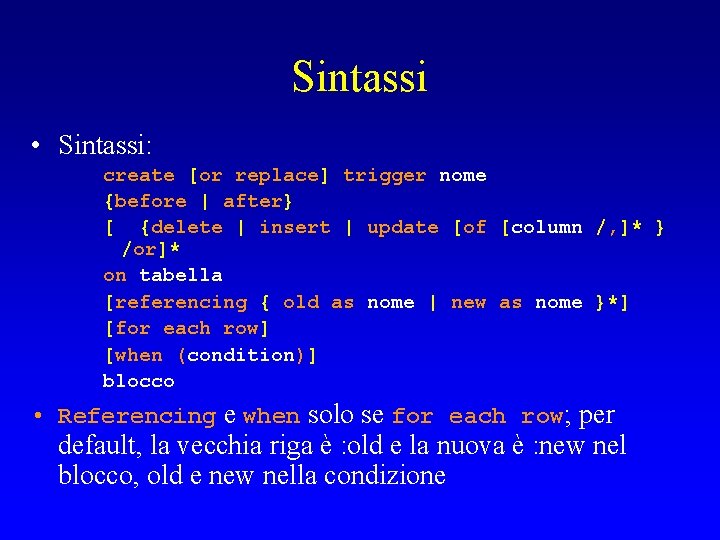 Sintassi

• Sintassi:

create [or replace] trigger nome
{before | after}
[ {delete | insert | update [of [column /,]* }
/or]*
on tabella
[referencing { old as nome | new as nome }*]
[for each row]
[when (condition)]
blocco

• Referencing e when solo se for each row; per default, la vecchia riga è :old e la nuova è :new nel blocco, old e new nella condizione